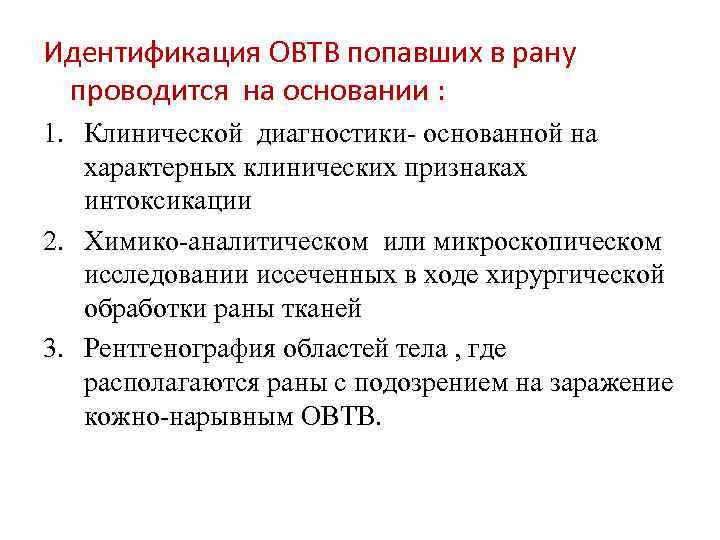 Идентификация ОВТВ попавших в рану проводится на основании :

1. Клинической диагностики- основанной на характерных клинических признаках интоксикации
2. Химико-аналитическом или микроскопическом исследовании иссеченных в ходе хирургической обработки раны тканей
3. Рентгенография областей тела , где располагаются раны с подозрением на заражение кожно-нарывным ОВТВ.